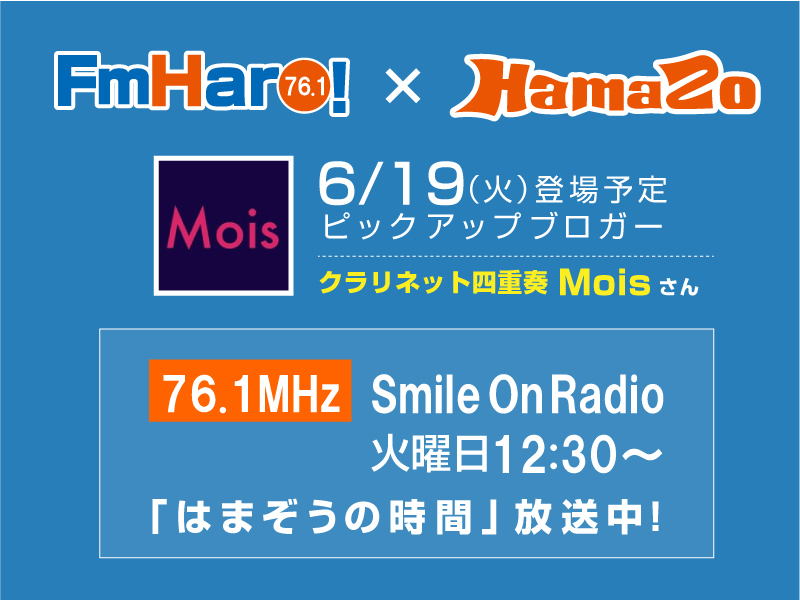 FmHaro! 76.1 × HamaZo

Mois

6/19(火)登場予定
ピックアップブロガー

クラリネット四重奏 Mois さん

76.1MHz Smile On Radio
火曜日12:30〜
「はまぞうの時間」放送中!